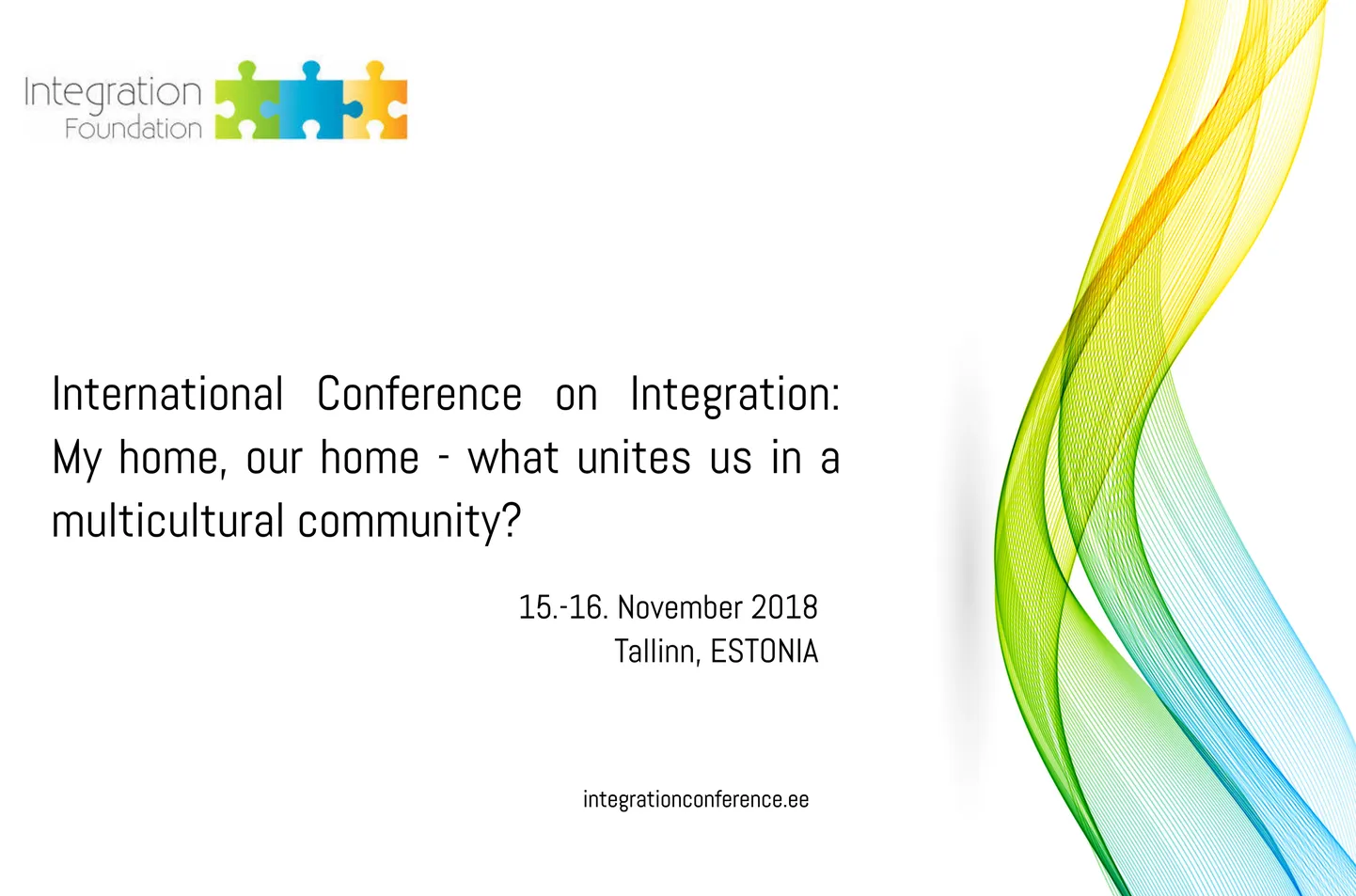 Integration
Foundation

International Conference on Integration: My home, our home - what unites us in a multicultural community?

15.-16. November 2018
Tallinn, ESTONIA

integrationconference.ee